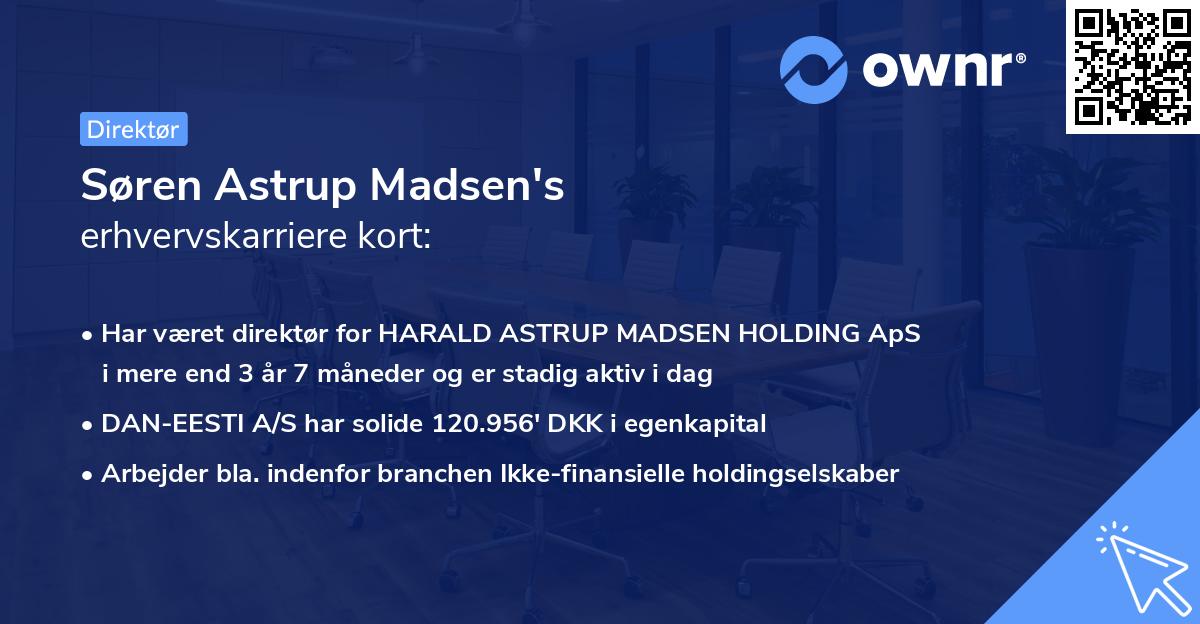 ownr®

Direktør

Søren Astrup Madsen's
erhvervskarriere kort:

• Har været direktør for HARALD ASTRUP MADSEN HOLDING ApS i mere end 3 år 7 måneder og er stadig aktiv i dag
• DAN-EESTI A/S har solide 120.956' DKK i egenkapital
• Arbejder bla. indenfor branchen Ikke-finansielle holdingselskaber